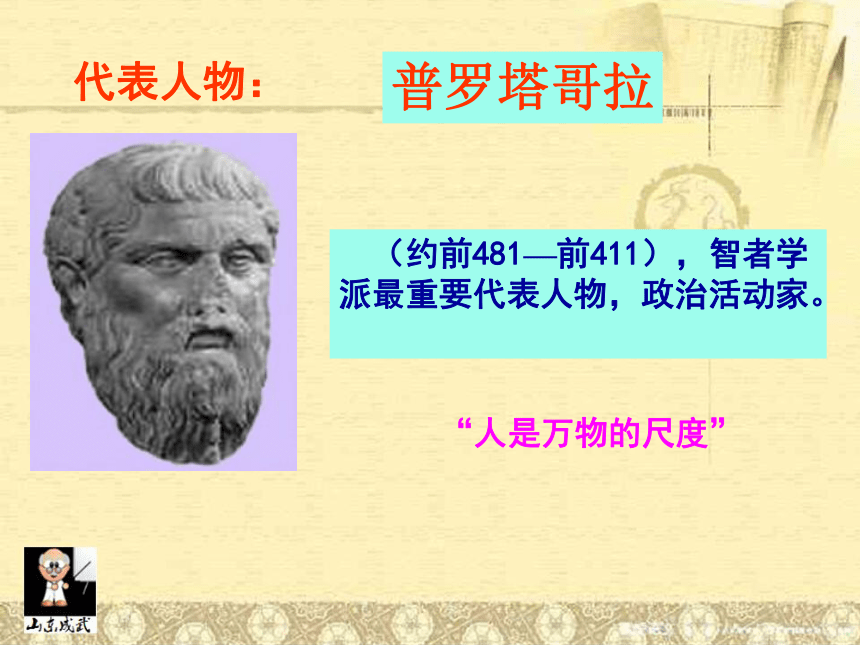 代表人物：

普罗塔哥拉

（约前481—前411），智者学派最重要代表人物，政治活动家。

“人是万物的尺度”

山东成武